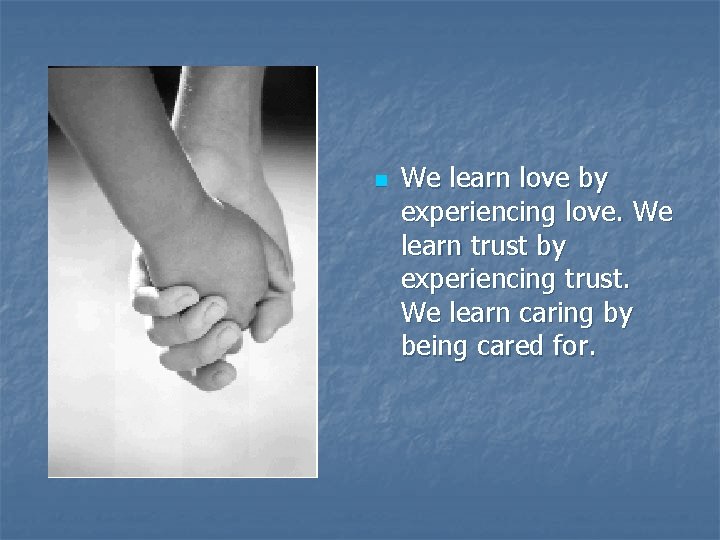 We learn love by experiencing love. We learn trust by experiencing trust. We learn caring by being cared for.